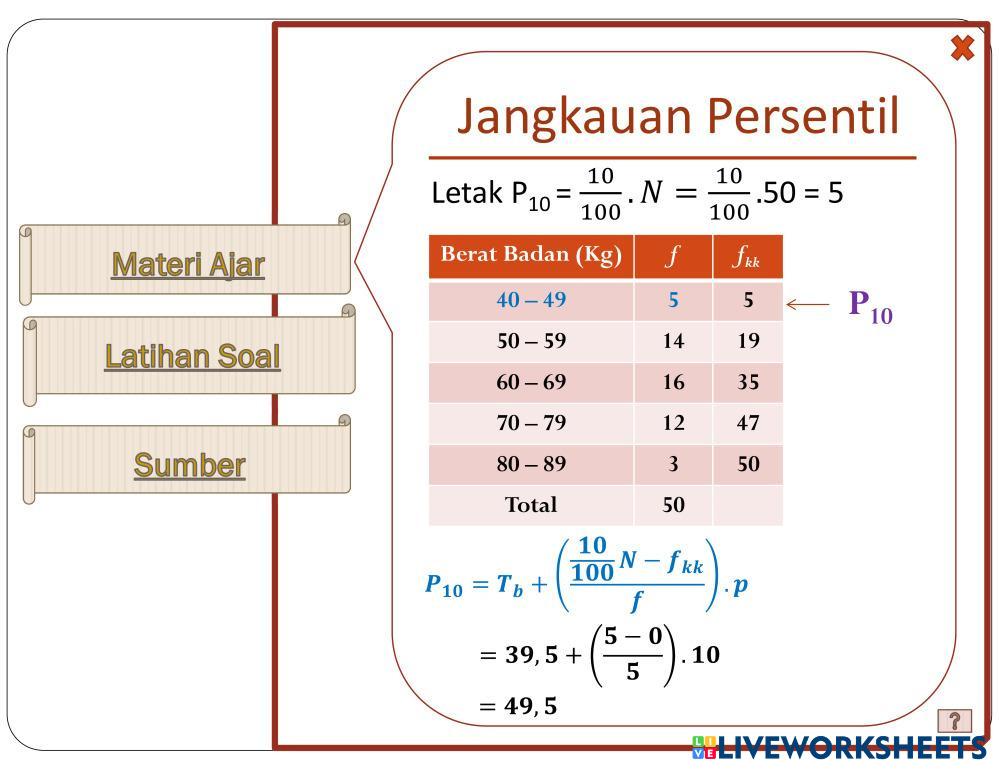 Materi Ajar

Latihan Soal

Sumber

Jangkauan Persentil

Letak $P_{10} = \frac{10}{100}.N = \frac{10}{100}.50 = 5$

| Berat Badan (Kg) | $f$ | $f_{kk}$ |
|---|---|---|
| 40 – 49 | 5 | 5 |
| 50 – 59 | 14 | 19 |
| 60 – 69 | 16 | 35 |
| 70 – 79 | 12 | 47 |
| 80 – 89 | 3 | 50 |
| Total | 50 | |

$P_{10}$

$P_{10} = T_b + \left(\frac{\frac{10}{100}N - f_{kk}}{f}\right).p$

$= 39,5 + \left(\frac{5-0}{5}\right).10$

$= 49,5$

?

LIVEWORKSHEETS